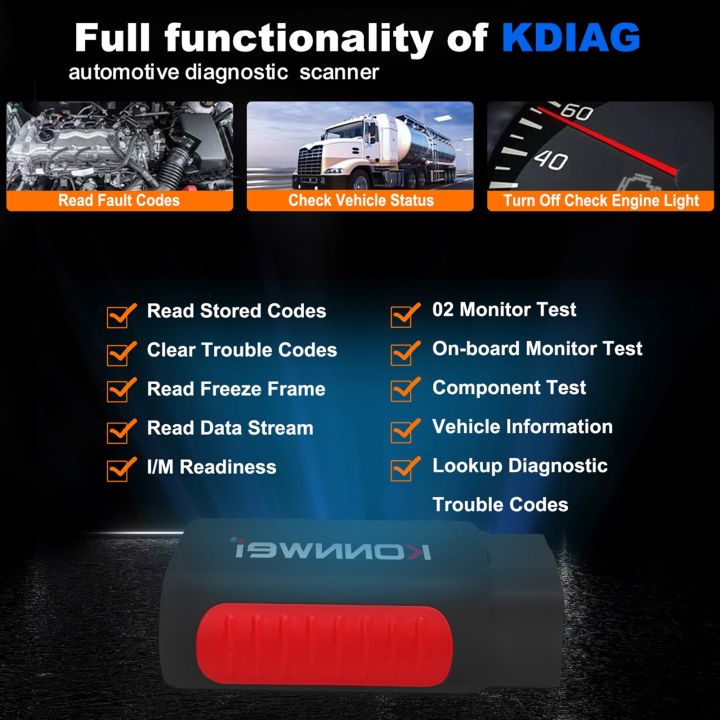 Full functionality of KDIAG
automotive diagnostic scanner

60
40

Read Fault Codes
Check Vehicle Status
Turn Off Check Engine Light

Read Stored Codes
Clear Trouble Codes
Read Freeze Frame
Read Data Stream
I/M Readiness

02 Monitor Test
On-board Monitor Test
Component Test
Vehicle Information
Lookup Diagnostic Trouble Codes

KONNWEI